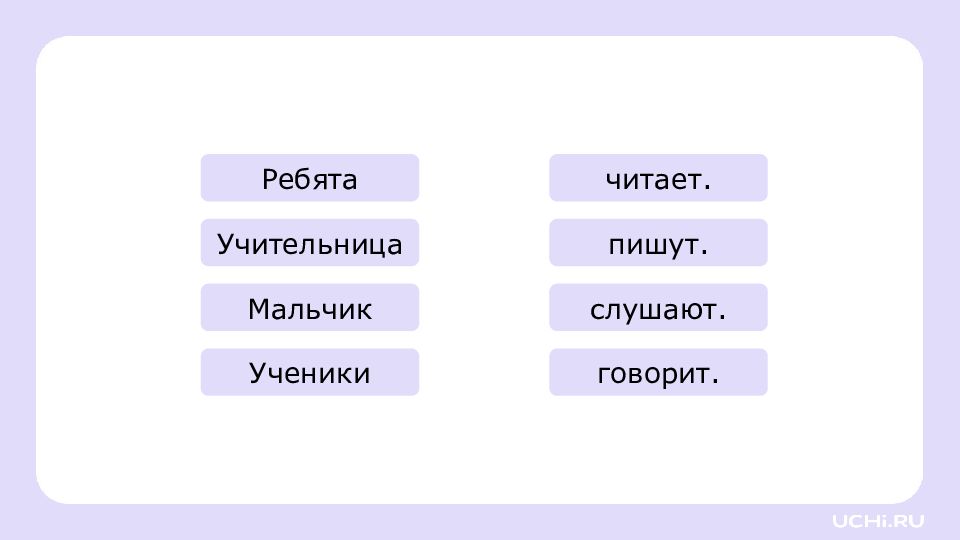 Ребята

Учительница

Мальчик

Ученики

читает.

пишут.

слушают.

говорит.

UCHi.RU